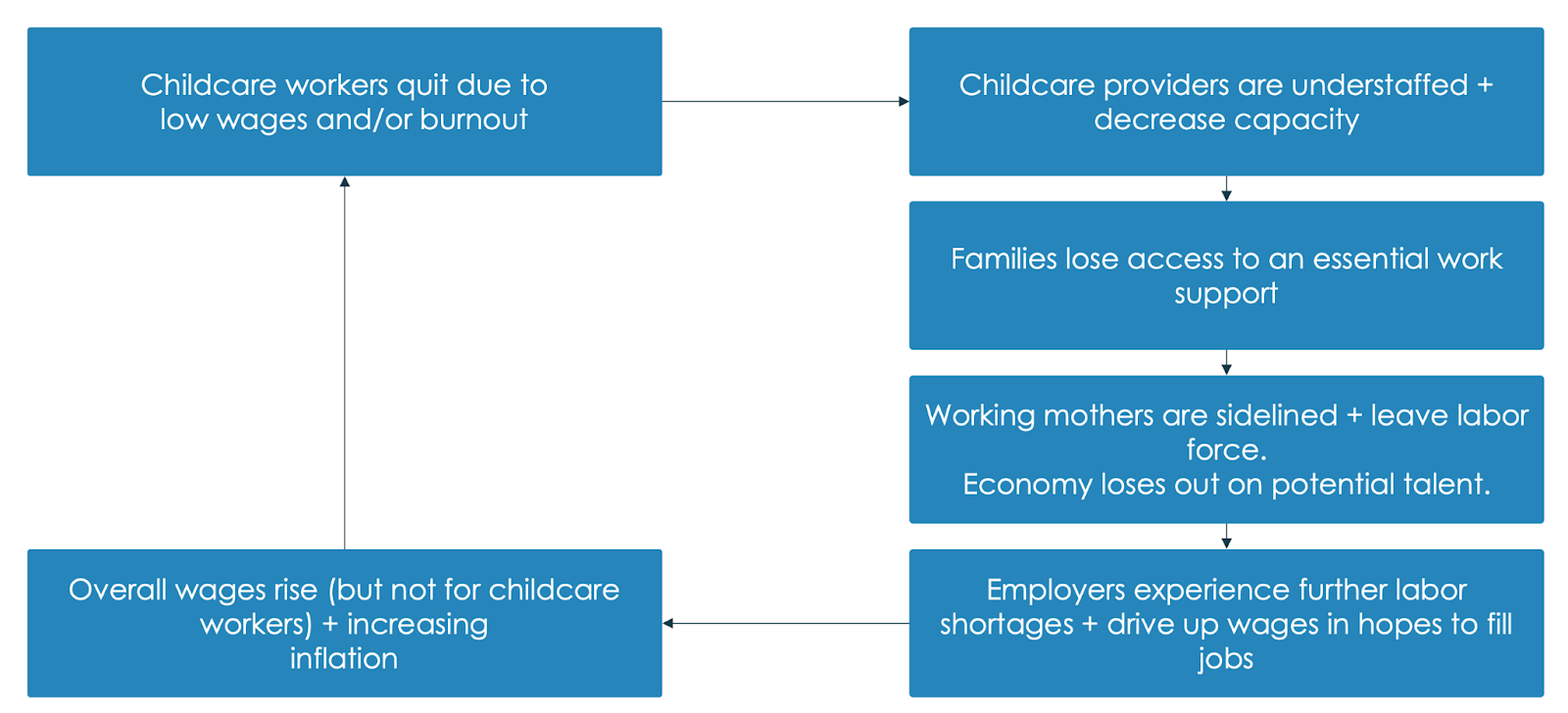 Childcare workers quit due to low wages and/or burnout

Childcare providers are understaffed + decrease capacity

Families lose access to an essential work support

Working mothers are sidelined + leave labor force.
Economy loses out on potential talent.

Employers experience further labor shortages + drive up wages in hopes to fill jobs

Overall wages rise (but not for childcare workers) + increasing inflation